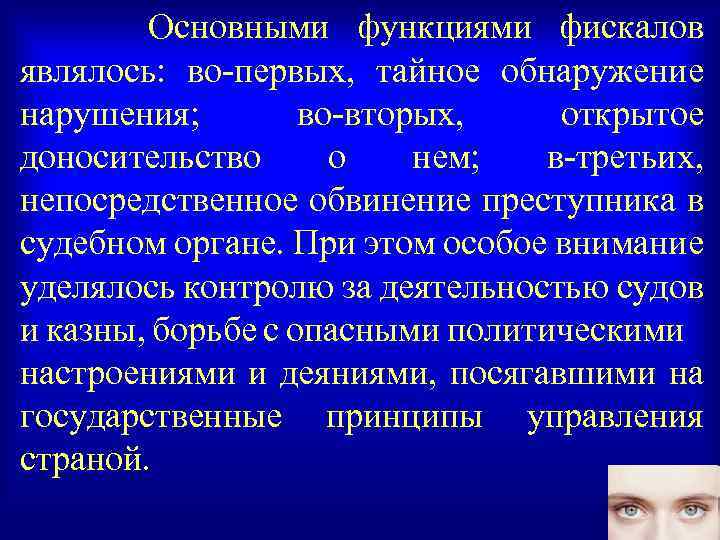 Основными функциями фискалов являлось: во-первых, тайное обнаружение нарушения; во-вторых, открытое доносительство о нем; в-третьих, непосредственное обвинение преступника в судебном органе. При этом особое внимание уделялось контролю за деятельностью судов и казны, борьбе с опасными политическими настроениями и деяниями, посягавшими на государственные принципы управления страной.